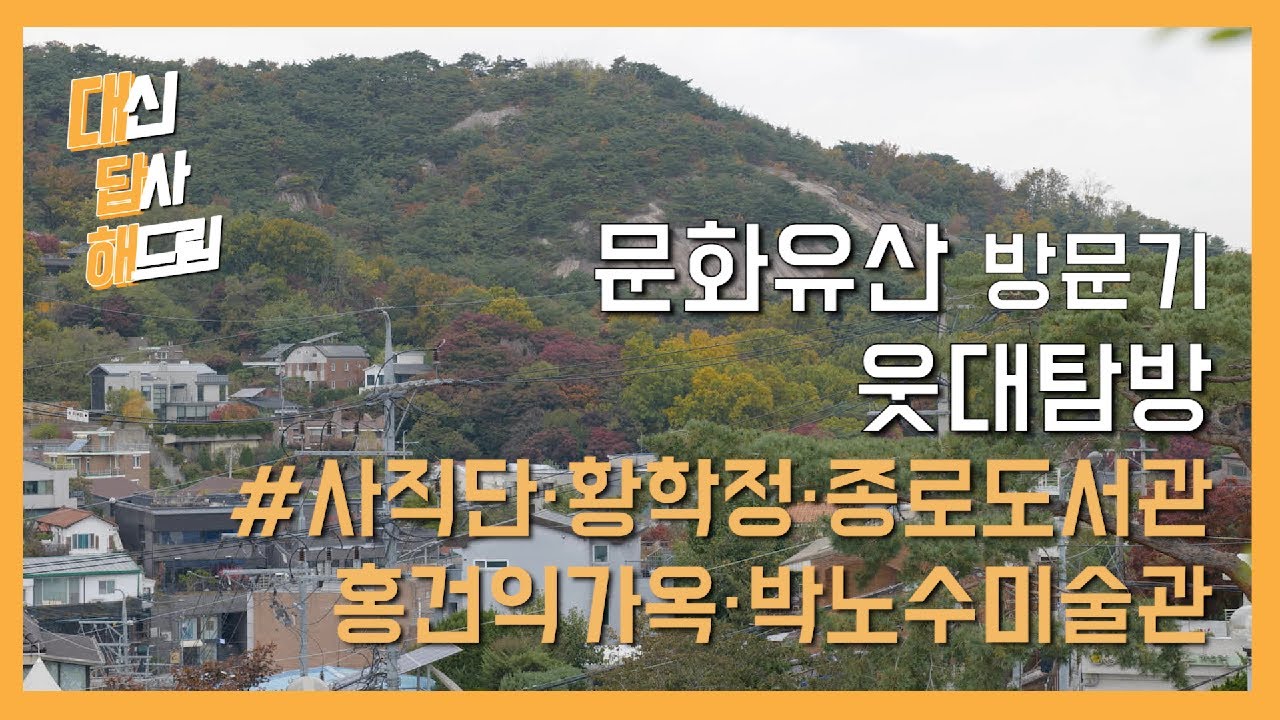 대신
답사
해드림

문화유산 방문기
웃대탐방
#사직단·황학정·종로도서관
홍건익가옥·박노수미술관